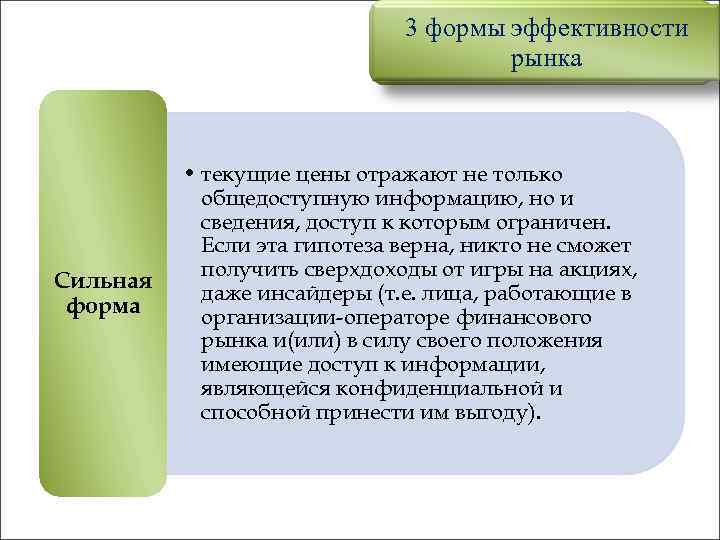 3 формы эффективности рынка

Сильная форма

• текущие цены отражают не только общедоступную информацию, но и сведения, доступ к которым ограничен. Если эта гипотеза верна, никто не сможет получить сверхдоходы от игры на акциях, даже инсайдеры (т.е. лица, работающие в организации-операторе финансового рынка и(или) в силу своего положения имеющие доступ к информации, являющейся конфиденциальной и способной принести им выгоду).